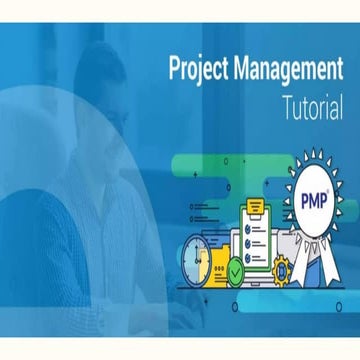 Project Management
Tutorial

PMP®